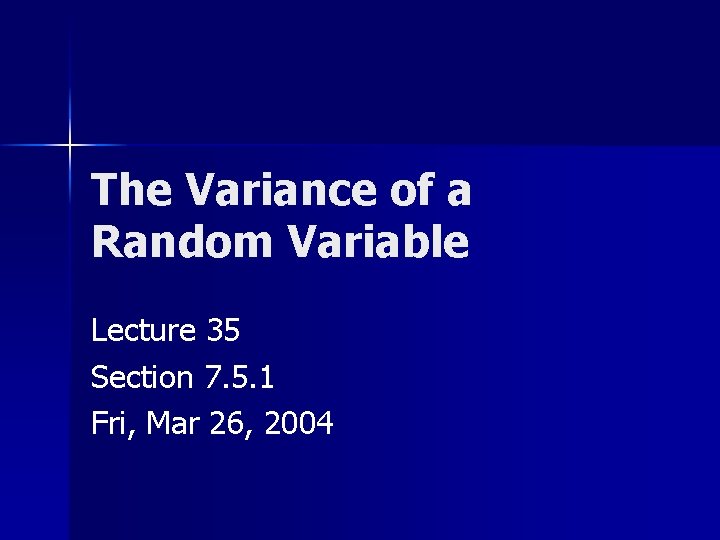 The Variance of a Random Variable

Lecture 35
Section 7.5.1
Fri, Mar 26, 2004